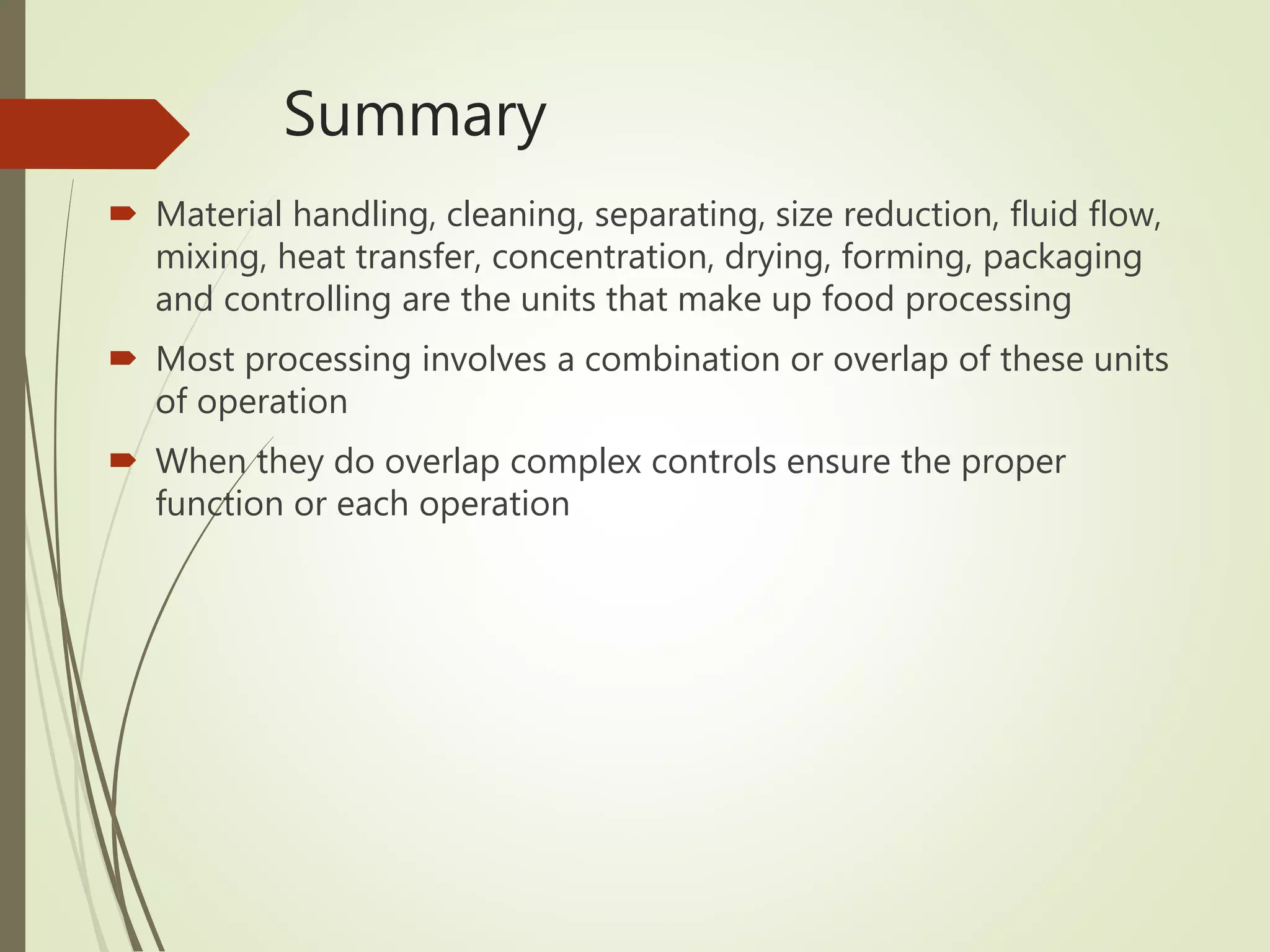 Summary

Material handling, cleaning, separating, size reduction, fluid flow, mixing, heat transfer, concentration, drying, forming, packaging and controlling are the units that make up food processing

Most processing involves a combination or overlap of these units of operation

When they do overlap complex controls ensure the proper function or each operation